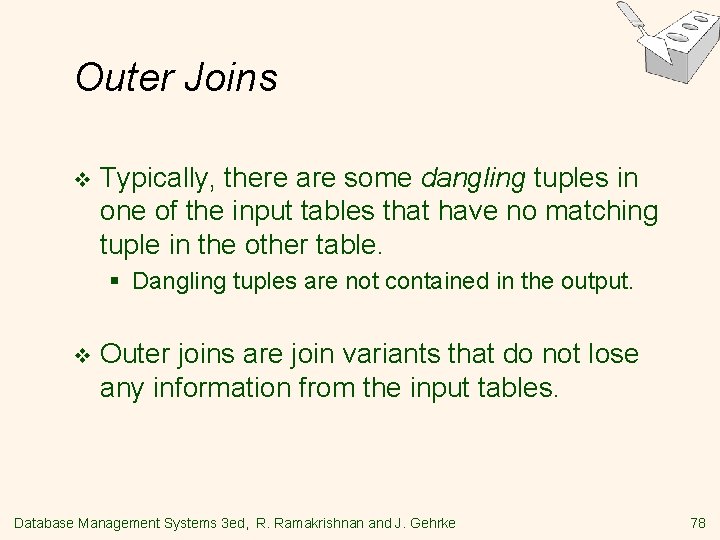 Outer Joins

❖ Typically, there are some dangling tuples in one of the input tables that have no matching tuple in the other table.

▪ Dangling tuples are not contained in the output.

❖ Outer joins are join variants that do not lose any information from the input tables.

Database Management Systems 3ed, R. Ramakrishnan and J. Gehrke

78